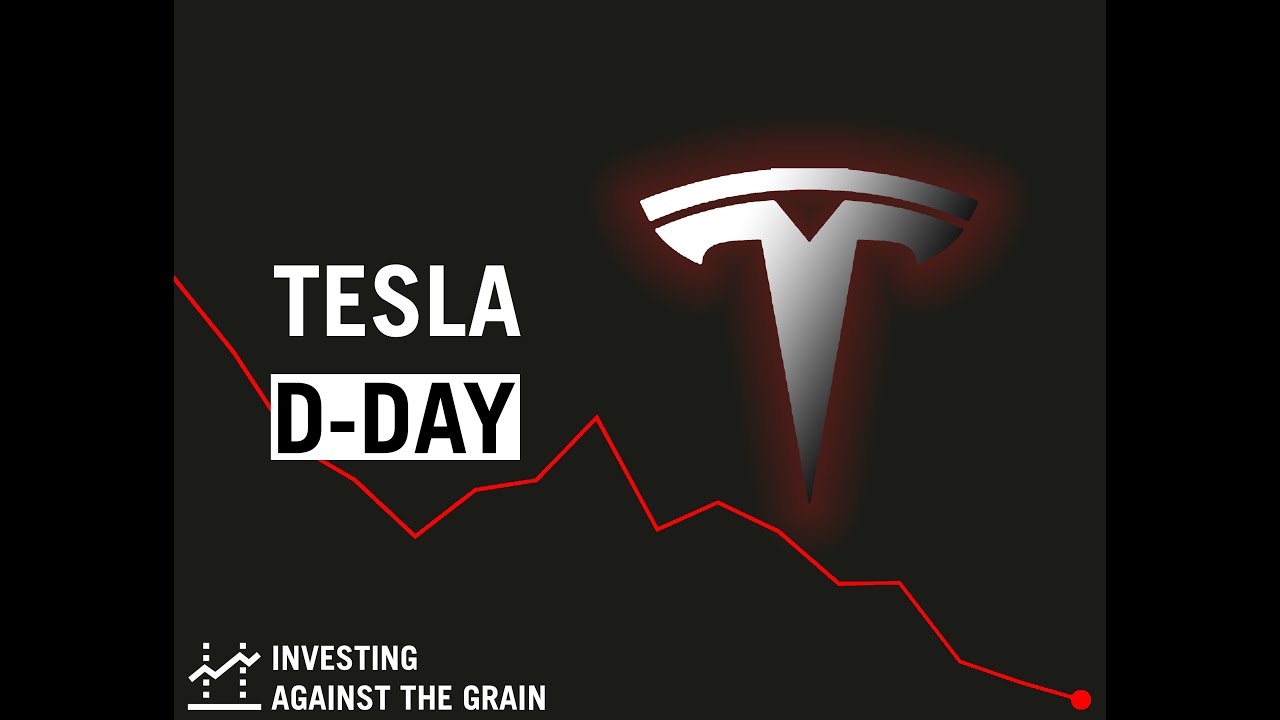 TESLA
D-DAY

INVESTING
AGAINST THE GRAIN